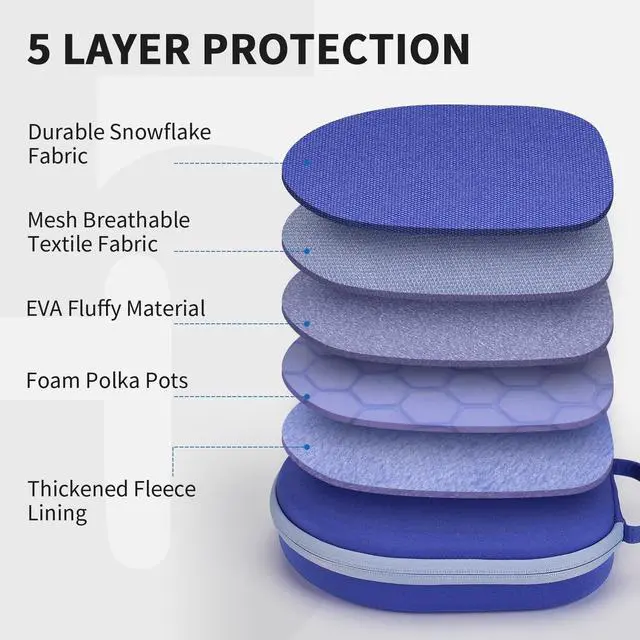 5 LAYER PROTECTION

Durable Snowflake Fabric

Mesh Breathable Textile Fabric

EVA Fluffy Material

Foam Polka Pots

Thickened Fleece Lining